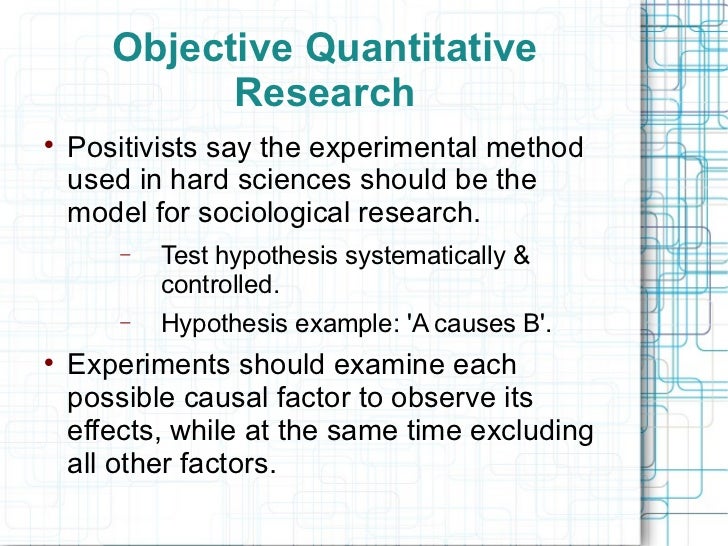 Objective Quantitative Research

• Positivists say the experimental method used in hard sciences should be the model for sociological research.

– Test hypothesis systematically & controlled.

– Hypothesis example: 'A causes B'.

• Experiments should examine each possible causal factor to observe its effects, while at the same time excluding all other factors.